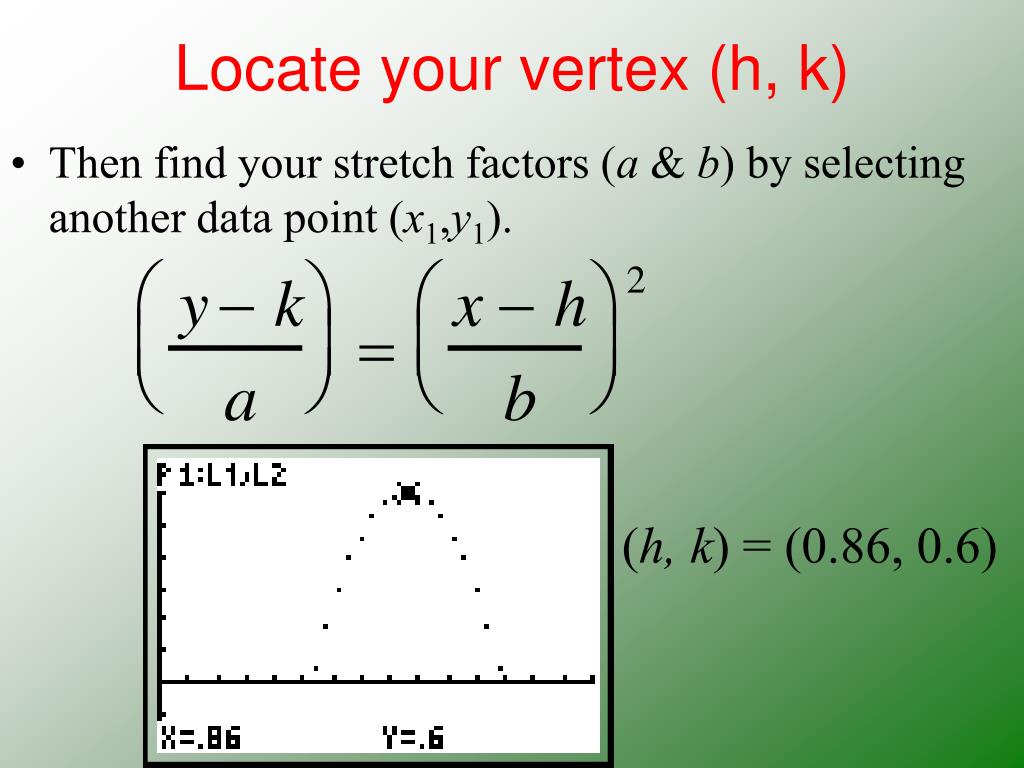 Locate your vertex (h, k)

• Then find your stretch factors ($a$ & $b$) by selecting another data point ($x_1$,$y_1$).

$\left(\frac{y-k}{a}\right)=\left(\frac{x-h}{b}\right)^2$

P1:L1,L2

X=.86 Y=.6

$(h, k) = (0.86, 0.6)$